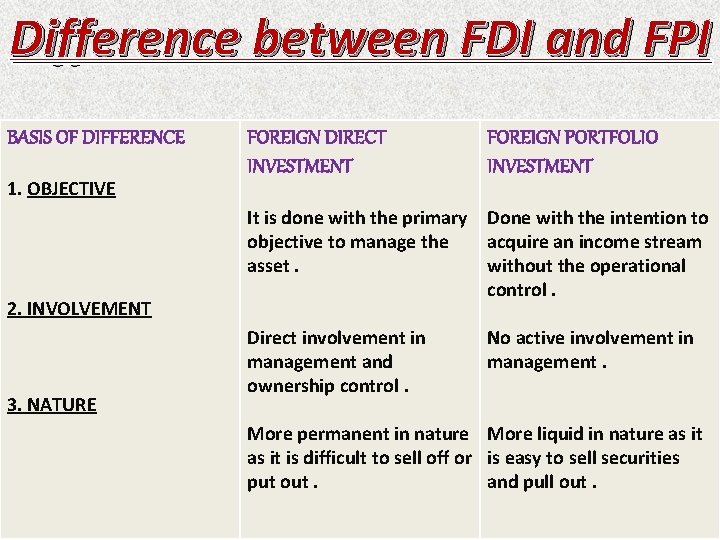 Difference between FDI and FPI

| BASIS OF DIFFERENCE | FOREIGN DIRECT INVESTMENT | FOREIGN PORTFOLIO INVESTMENT |
|---|---|---|
| 1. OBJECTIVE | It is done with the primary objective to manage the asset . | Done with the intention to acquire an income stream without the operational control . |
| 2. INVOLVEMENT | Direct involvement in management and ownership control . | No active involvement in management . |
| 3. NATURE | More permanent in nature as it is difficult to sell off or put out . | More liquid in nature as it is easy to sell securities and pull out . |